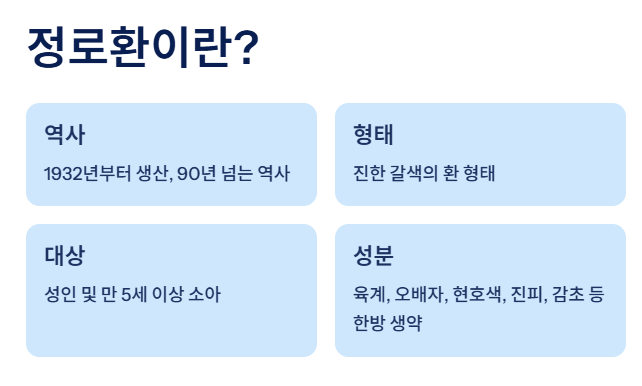 정로환이란?

역사

1932년부터 생산, 90년 넘는 역사

형태

진한 갈색의 환 형태

대상

성인 및 만 5세 이상 소아

성분

육계, 오배자, 현호색, 진피, 감초 등 한방 생약